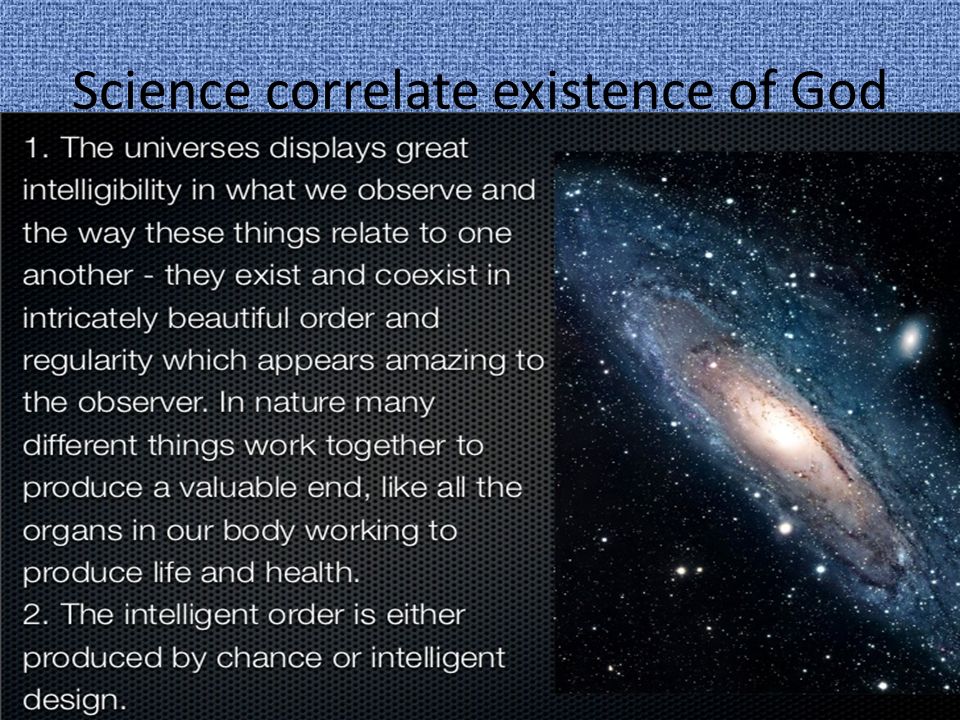 Science correlate existence of God

1. The universes displays great intelligibility in what we observe and the way these things relate to one another - they exist and coexist in intricately beautiful order and regularity which appears amazing to the observer. In nature many different things work together to produce a valuable end, like all the organs in our body working to produce life and health.
2. The intelligent order is either produced by chance or intelligent design.